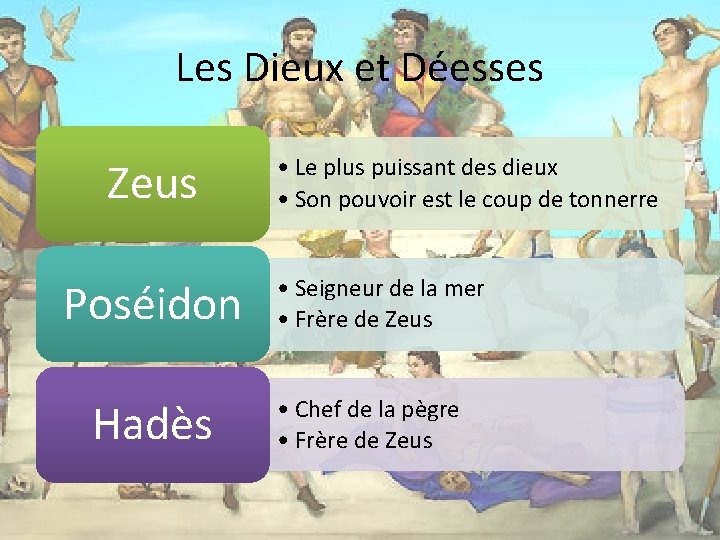 Les Dieux et Déesses

Zeus

• Le plus puissant des dieux
• Son pouvoir est le coup de tonnerre

Poséidon

• Seigneur de la mer
• Frère de Zeus

Hadès

• Chef de la pègre
• Frère de Zeus